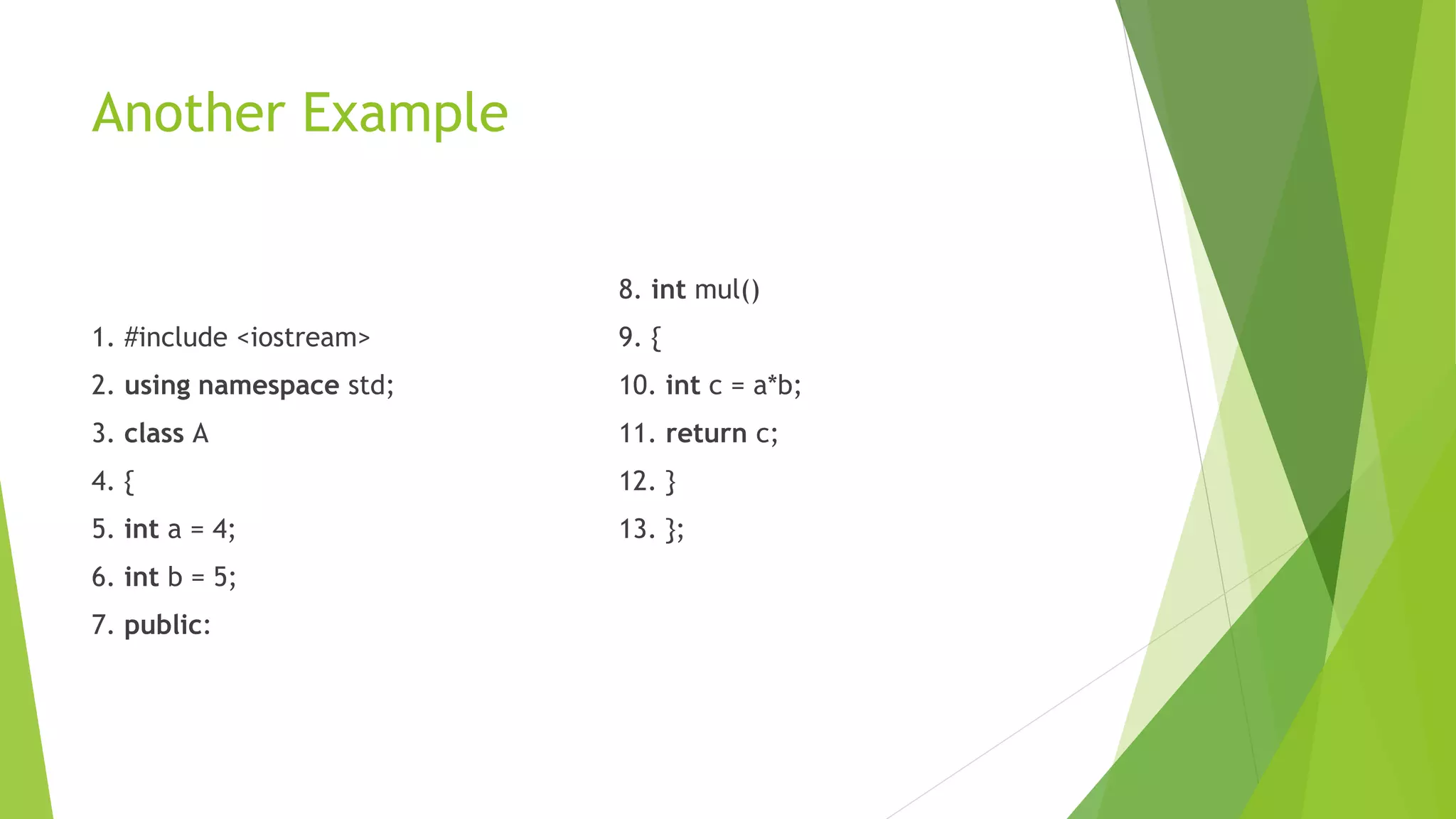 Another Example

1. #include <iostream>
2. using namespace std;
3. class A
4. {
5. int a = 4;
6. int b = 5;
7. public:

8. int mul()
9. {
10. int c = a*b;
11. return c;
12. }
13. };